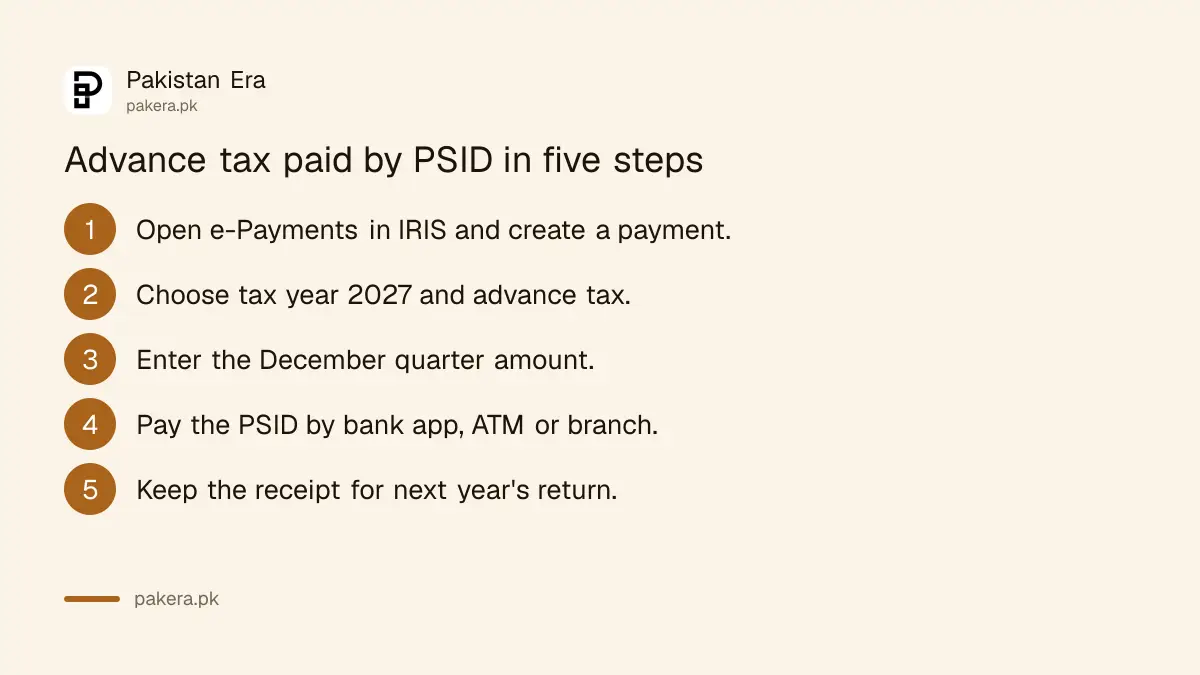 Pakistan Era
pakera.pk

Advance tax paid by PSID in five steps

1 Open e-Payments in IRIS and create a payment.

2 Choose tax year 2027 and advance tax.

3 Enter the December quarter amount.

4 Pay the PSID by bank app, ATM or branch.

5 Keep the receipt for next year's return.

pakera.pk